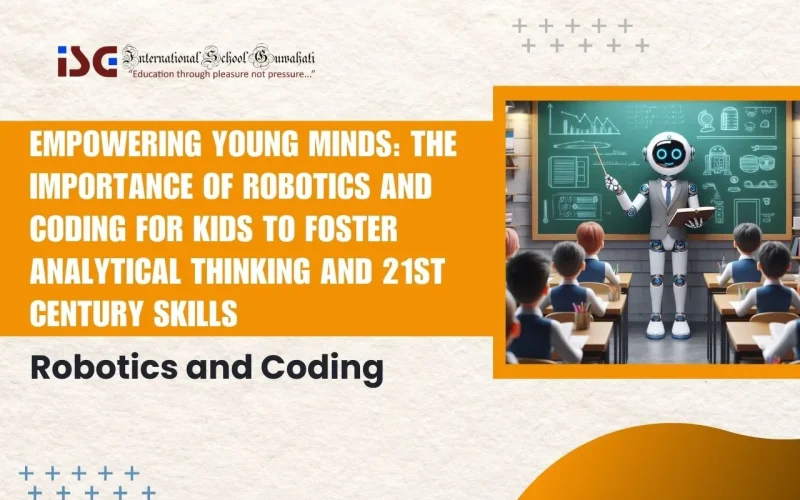 ISG International School Guwahati
"Education through pleasure not pressure..."

EMPOWERING YOUNG MINDS: THE IMPORTANCE OF ROBOTICS AND CODING FOR KIDS TO FOSTER ANALYTICAL THINKING AND 21ST CENTURY SKILLS

Robotics and Coding